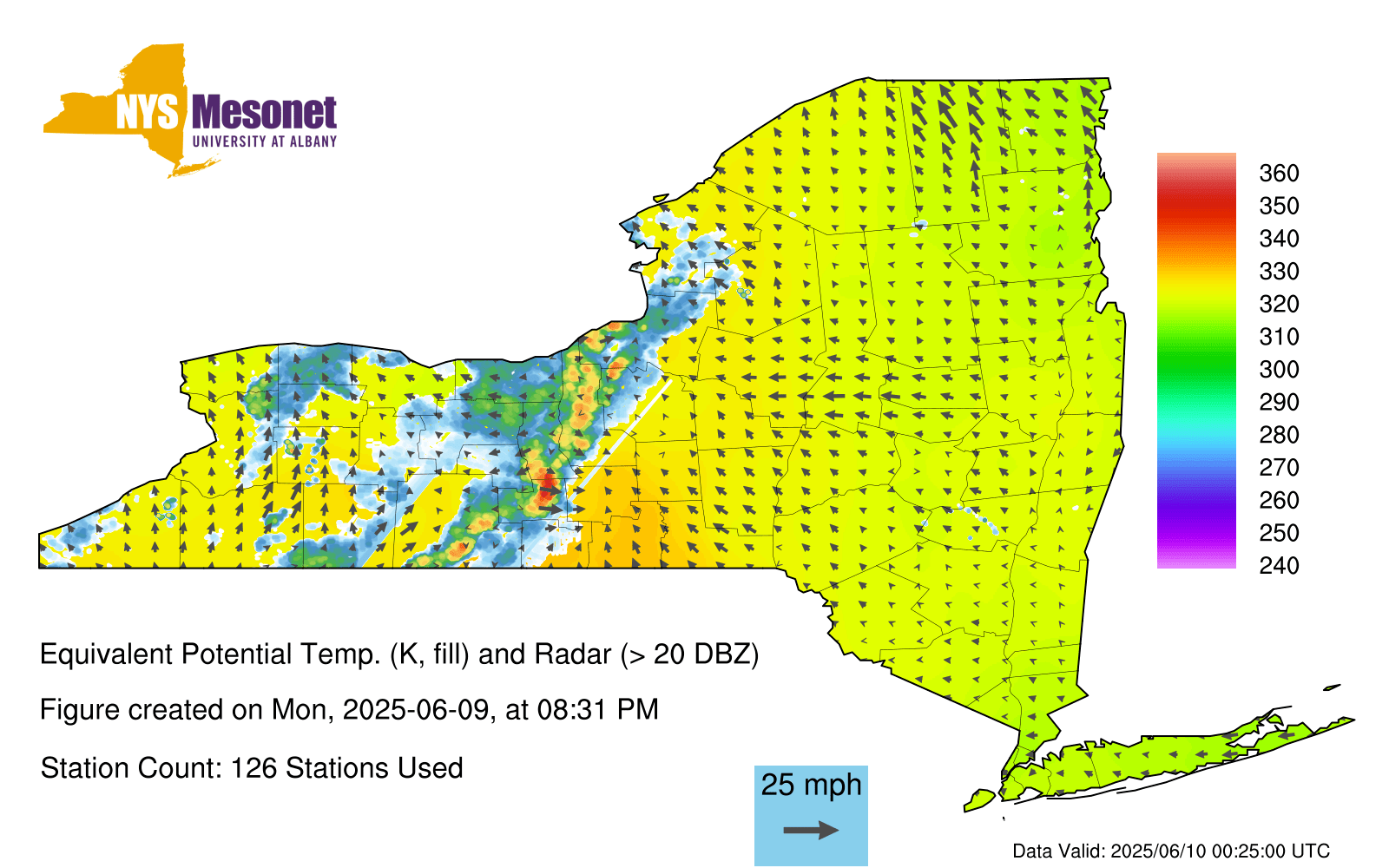 NYS Mesonet
UNIVERSITY AT ALBANY

360
350
340
330
320
310
300
290
280
270
260
250
240

Equivalent Potential Temp. (K, fill) and Radar (> 20 DBZ)

Figure created on Mon, 2025-06-09, at 08:31 PM

Station Count: 126 Stations Used

25 mph

Data Valid: 2025/06/10 00:25:00 UTC